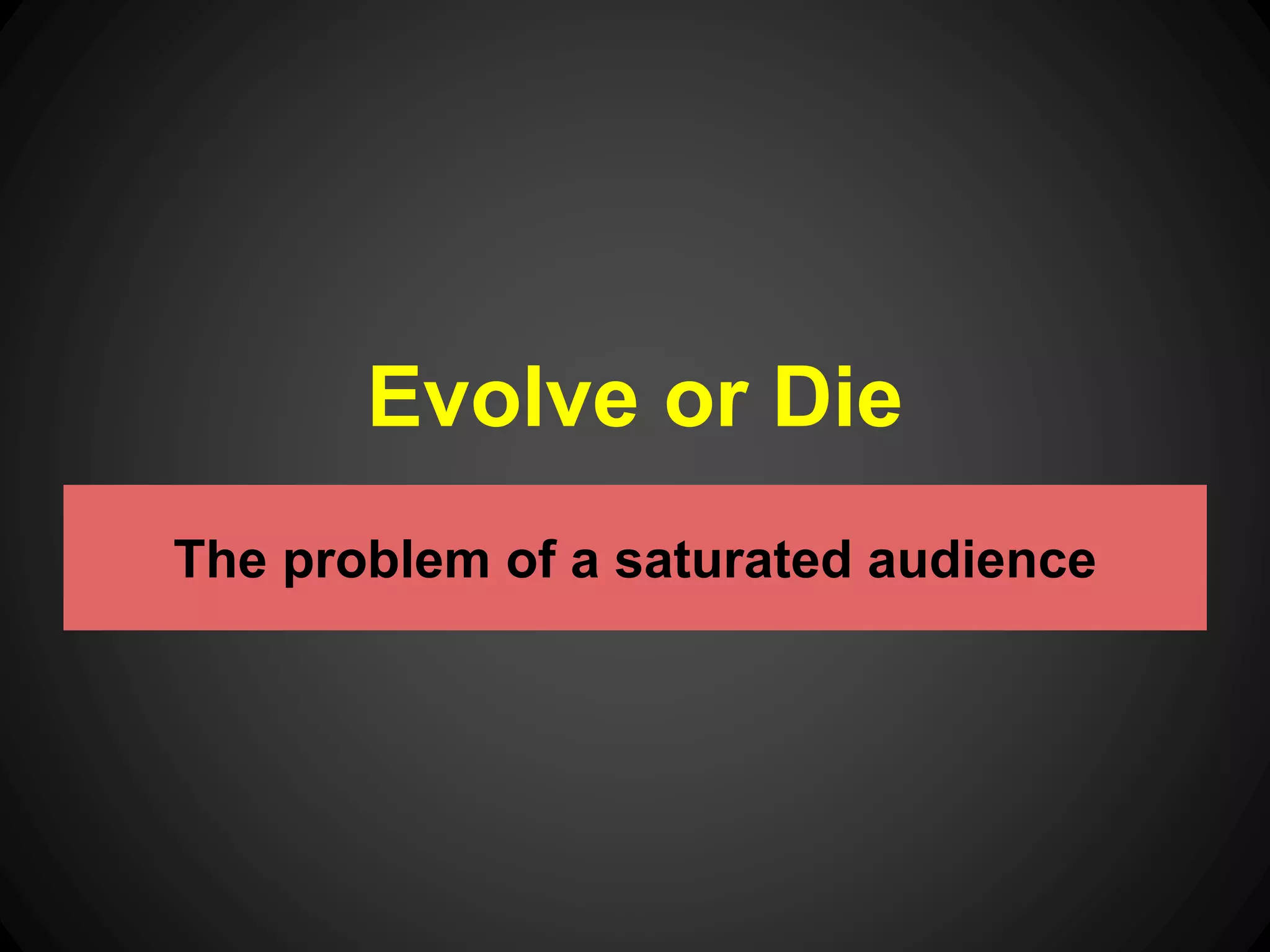 Evolve or Die

The problem of a saturated audience